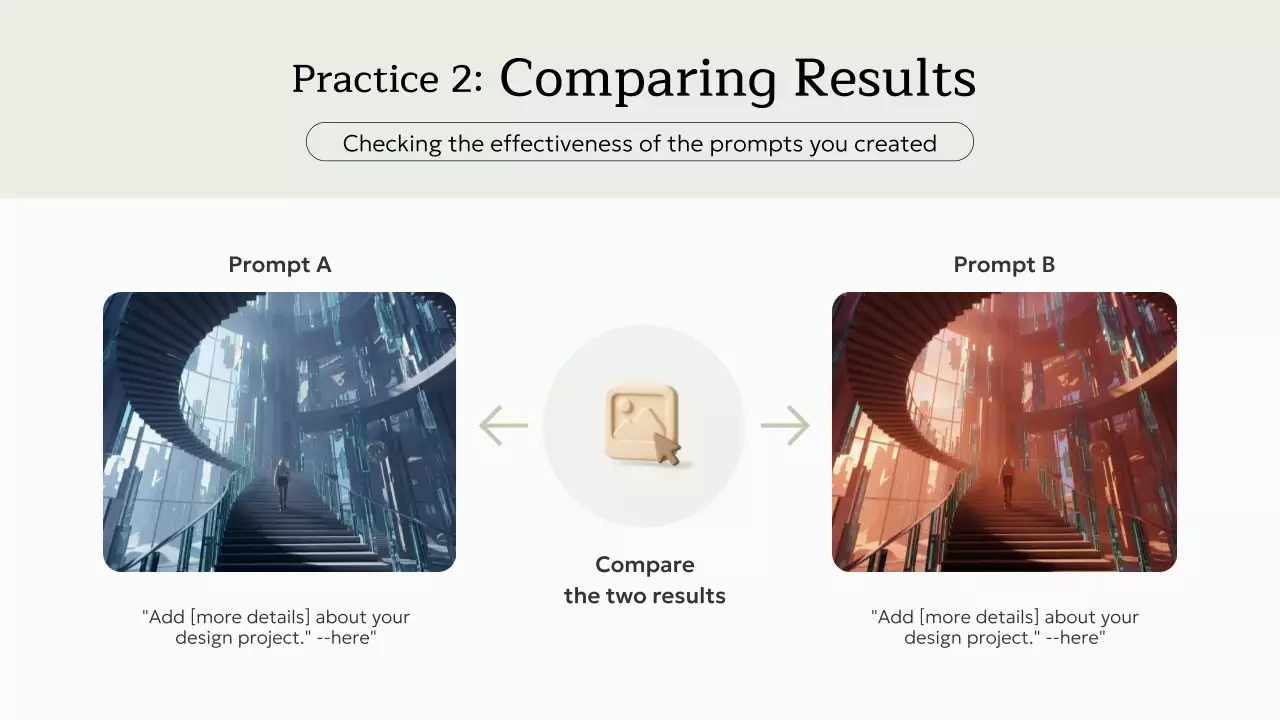 Practice 2: Comparing Results

Checking the effectiveness of the prompts you created

Prompt A

"Add [more details] about your design project." --here"

Compare the two results

Prompt B

"Add [more details] about your design project." --here"